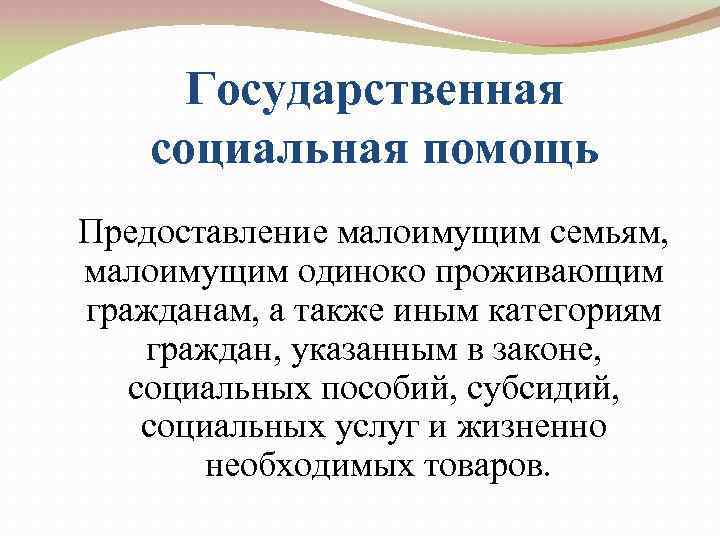 Государственная социальная помощь

Предоставление малоимущим семьям, малоимущим одиноко проживающим гражданам, а также иным категориям граждан, указанным в законе, социальных пособий, субсидий, социальных услуг и жизненно необходимых товаров.